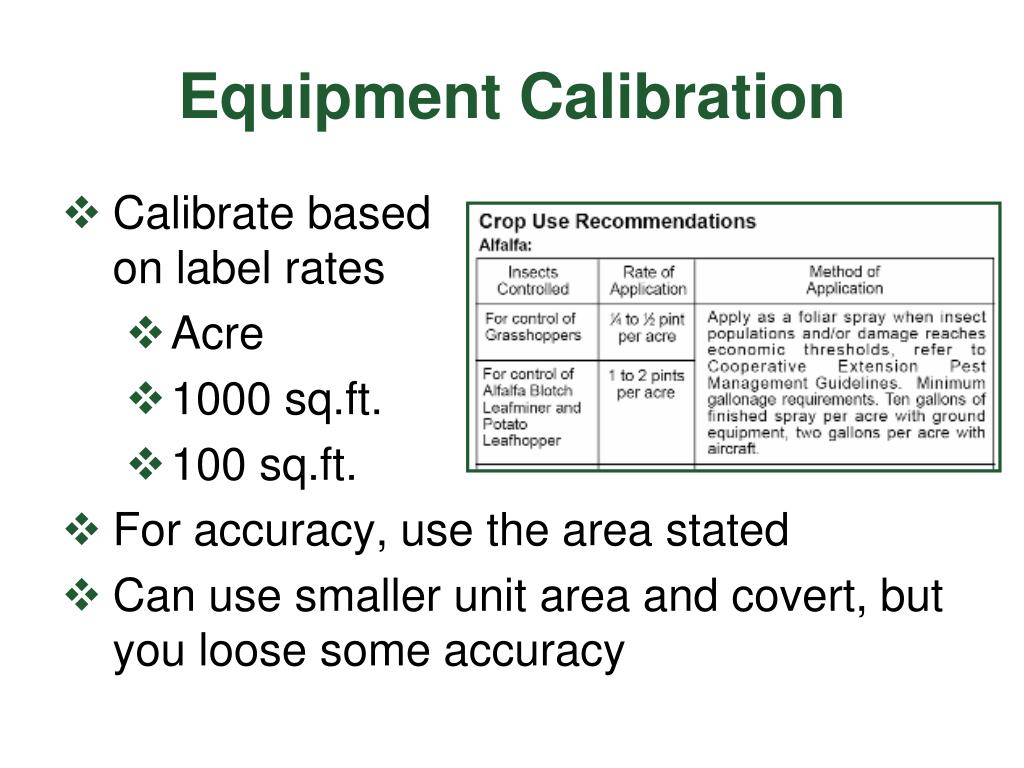 Equipment Calibration

❖ Calibrate based on label rates

❖ Acre

❖ 1000 sq.ft.

❖ 100 sq.ft.

Crop Use Recommendations
Alfalfa:

| Insects Controlled | Rate of Application | Method of Application |
|---|---|---|
| For control of Grasshoppers | ¼ to ½ pint per acre | Apply as a foliar spray when insect populations and/or damage reaches economic thresholds, refer to Cooperative Extension Pest Management Guidelines. Minimum gallonage requirements. Ten gallons of finished spray per acre with ground equipment, two gallons per acre with aircraft. |
| For control of Alfalfa Blotch Leafminer and Potato Leafhopper | 1 to 2 pints per acre | |

❖ For accuracy, use the area stated

❖ Can use smaller unit area and covert, but you loose some accuracy